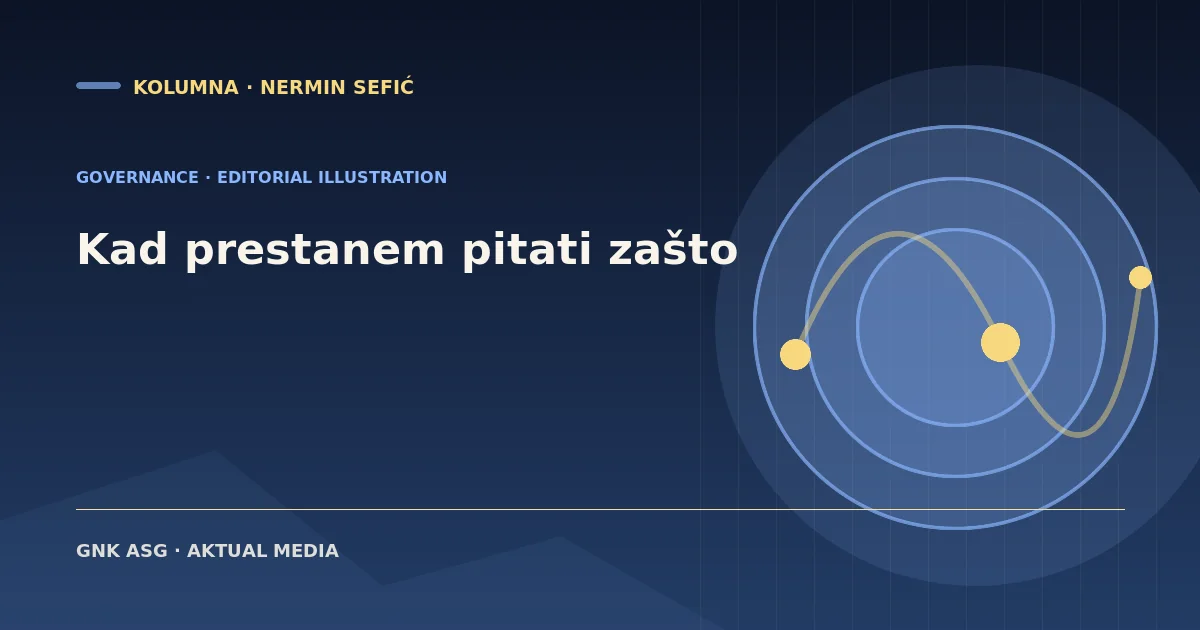 KOLUMNA · NERMIN SEFIĆ

GOVERNANCE · EDITORIAL ILLUSTRATION

Kad prestanem pitati zašto

GNK ASG · AKTUAL MEDIA